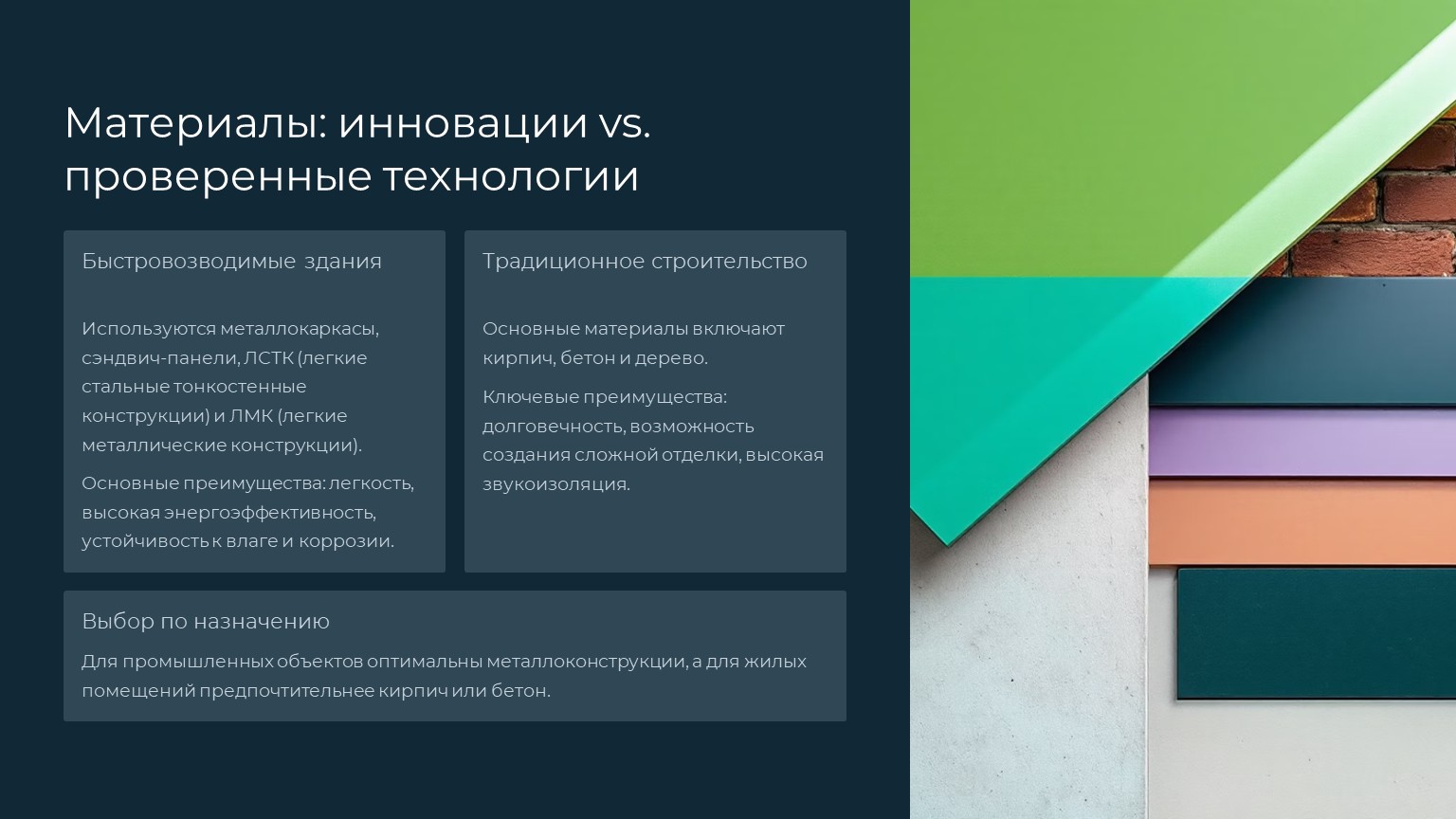 Материалы: инновации vs. проверенные технологии

Быстровозводимые здания

Используются металлокаркасы, сэндвич-панели, ЛСТК (легкие стальные тонкостенные конструкции) и ЛМК (легкие металлические конструкции).

Основные преимущества: легкость, высокая энергоэффективность, устойчивость к влаге и коррозии.

Традиционное строительство

Основные материалы включают кирпич, бетон и дерево.

Ключевые преимущества: долговечность, возможность создания сложной отделки, высокая звукоизоляция.

Выбор по назначению

Для промышленных объектов оптимальны металлоконструкции, а для жилых помещений предпочтительнее кирпич или бетон.